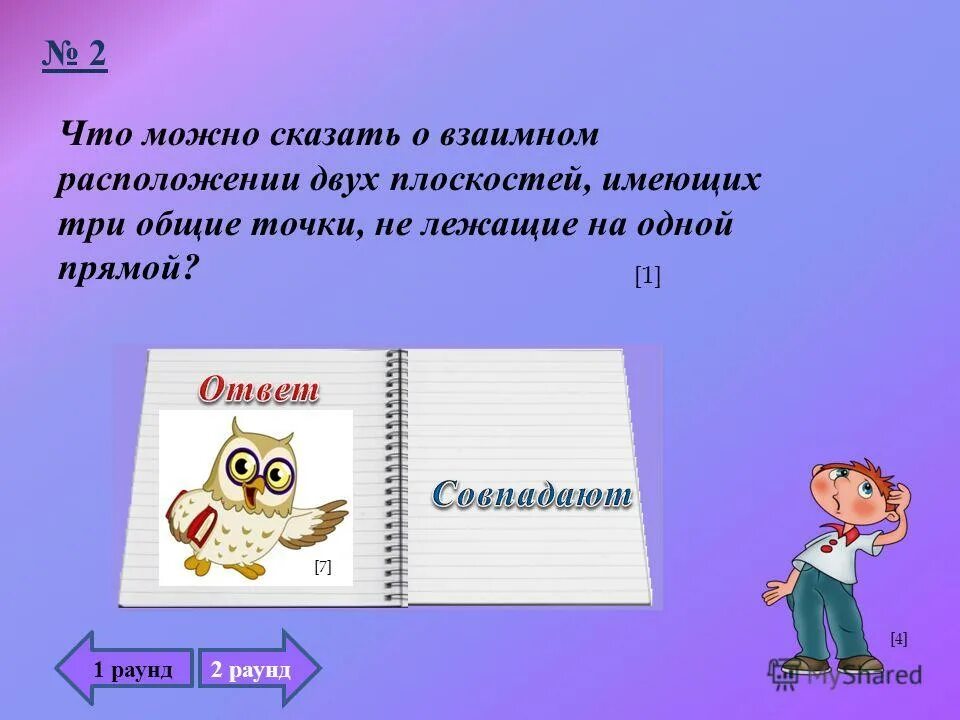 № 2

Что можно сказать о взаимном расположении двух плоскостей, имеющих три общие точки, не лежащие на одной прямой?

[1]

Ответ

[7]

Совпадают

[4]

1 раунд

2 раунд

MyShared